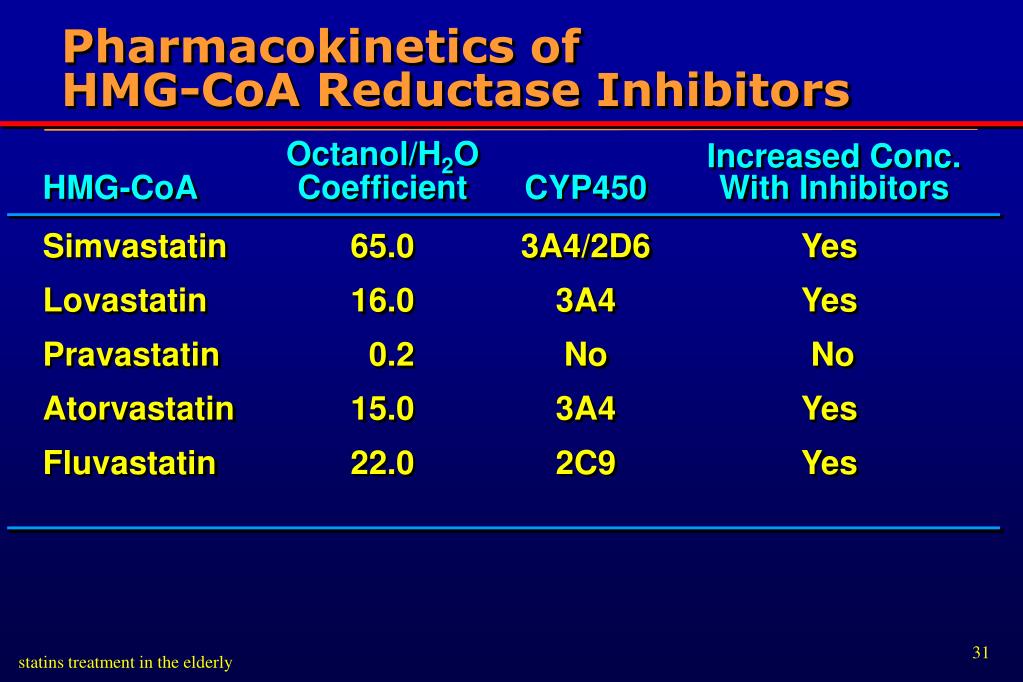 Pharmacokinetics of
HMG-CoA Reductase Inhibitors

| HMG-CoA | Octanol/$H_2O$ Coefficient | CYP450 | Increased Conc. With Inhibitors |
|---|---|---|---|
| Simvastatin | 65.0 | 3A4/2D6 | Yes |
| Lovastatin | 16.0 | 3A4 | Yes |
| Pravastatin | 0.2 | No | No |
| Atorvastatin | 15.0 | 3A4 | Yes |
| Fluvastatin | 22.0 | 2C9 | Yes |

statins treatment in the elderly

31